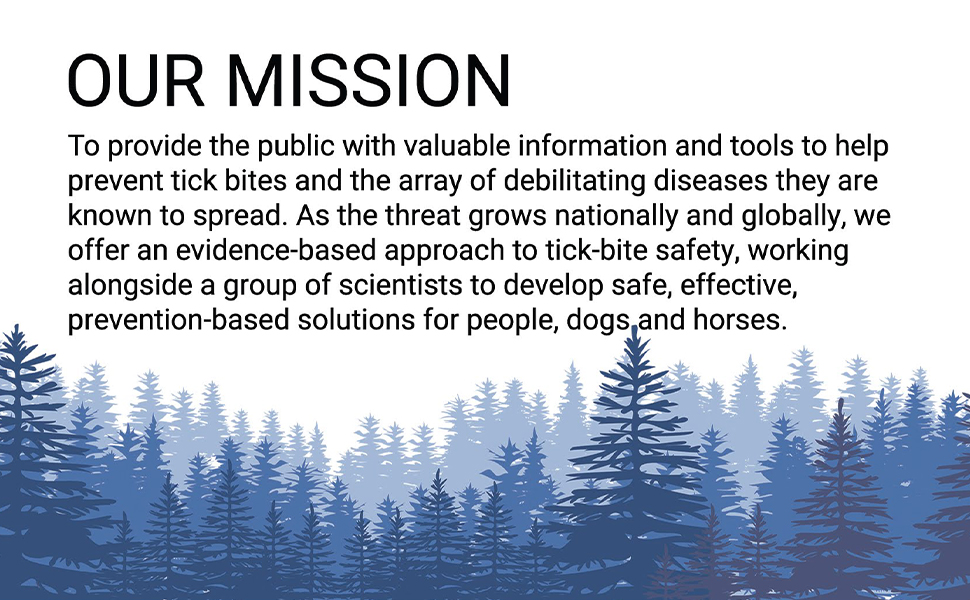 OUR MISSION

To provide the public with valuable information and tools to help prevent tick bites and the array of debilitating diseases they are known to spread. As the threat grows nationally and globally, we offer an evidence-based approach to tick-bite safety, working alongside a group of scientists to develop safe, effective, prevention-based solutions for people, dogs and horses.